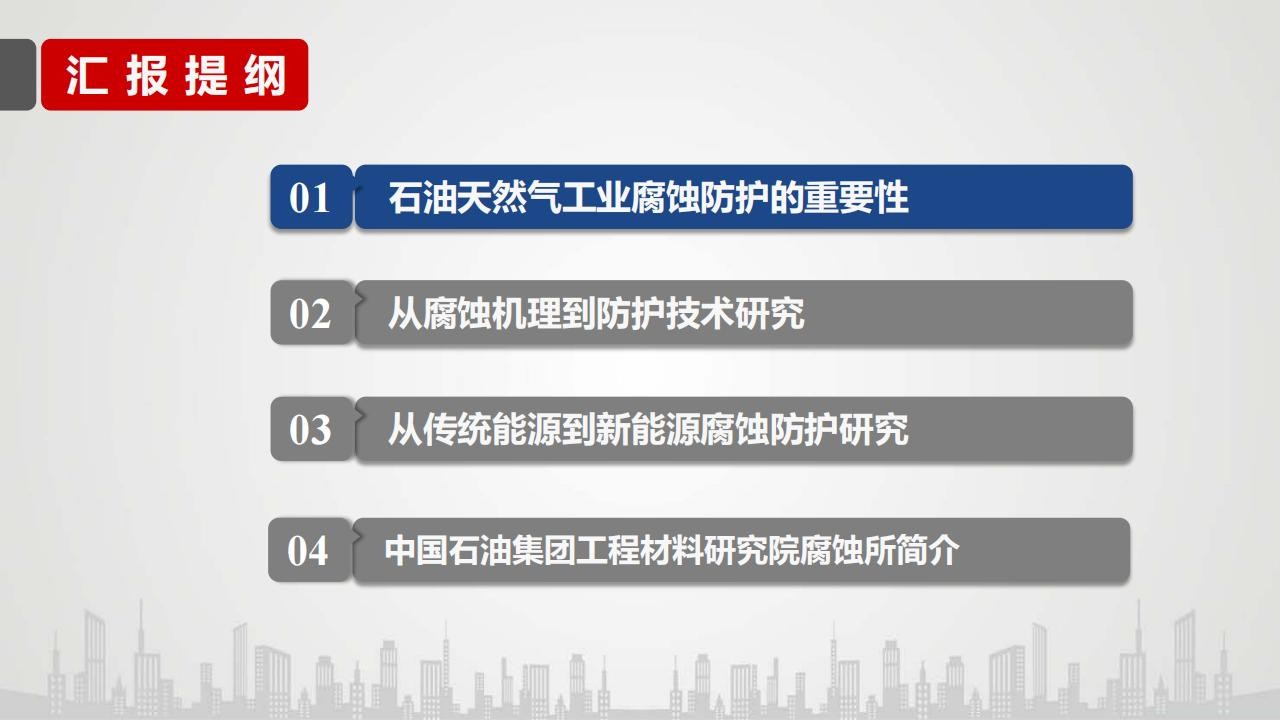 汇报提纲

01 石油天然气工业腐蚀防护的重要性

02 从腐蚀机理到防护技术研究

03 从传统能源到新能源腐蚀防护研究

04 中国石油集团工程材料研究院腐蚀所简介